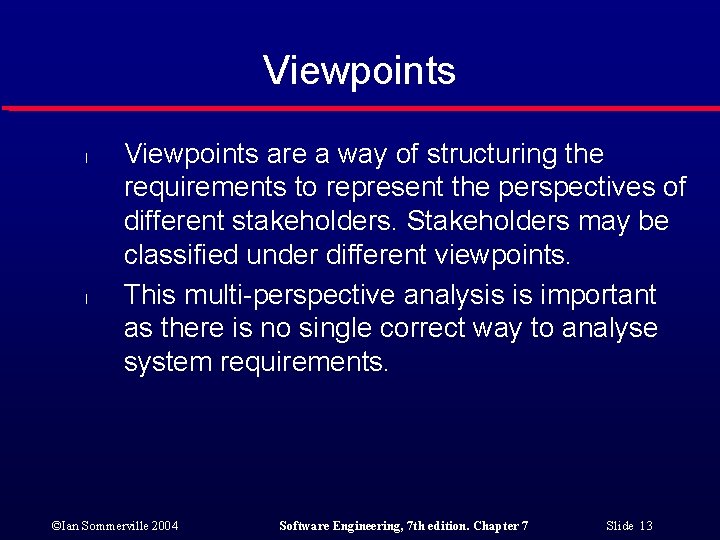 Viewpoints

l Viewpoints are a way of structuring the requirements to represent the perspectives of different stakeholders. Stakeholders may be classified under different viewpoints.

l This multi-perspective analysis is important as there is no single correct way to analyse system requirements.

©Ian Sommerville 2004 Software Engineering, 7th edition. Chapter 7 Slide 13